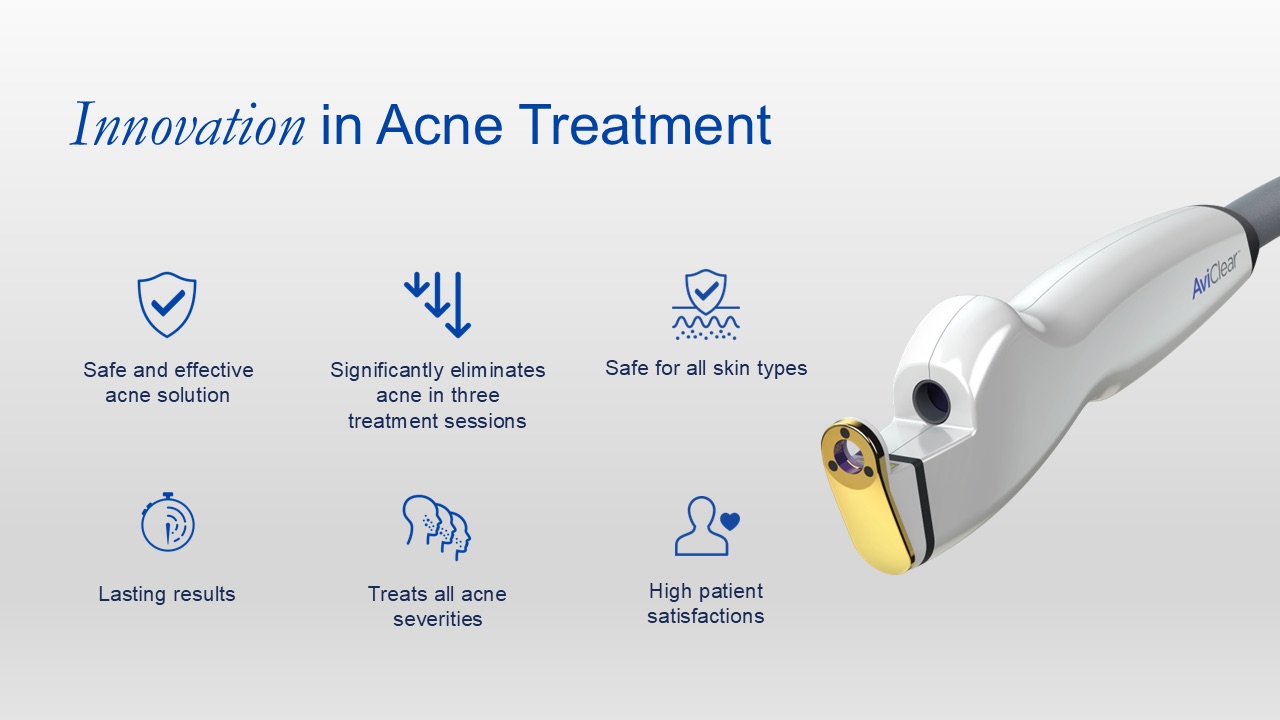 Innovation in Acne Treatment

Safe and effective acne solution

Significantly eliminates acne in three treatment sessions

Safe for all skin types

Lasting results

Treats all acne severities

High patient satisfactions

AviClear